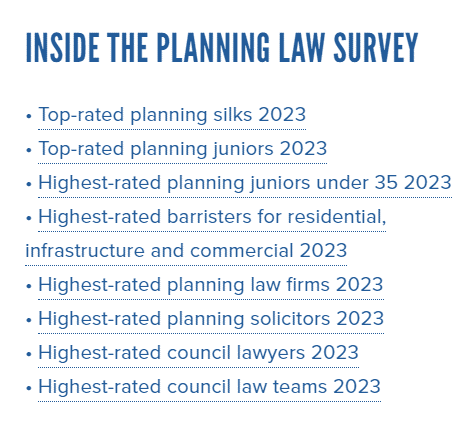 INSIDE THE PLANNING LAW SURVEY

• Top-rated planning silks 2023
• Top-rated planning juniors 2023
• Highest-rated planning juniors under 35 2023
• Highest-rated barristers for residential, infrastructure and commercial 2023
• Highest-rated planning law firms 2023
• Highest-rated planning solicitors 2023
• Highest-rated council lawyers 2023
• Highest-rated council law teams 2023